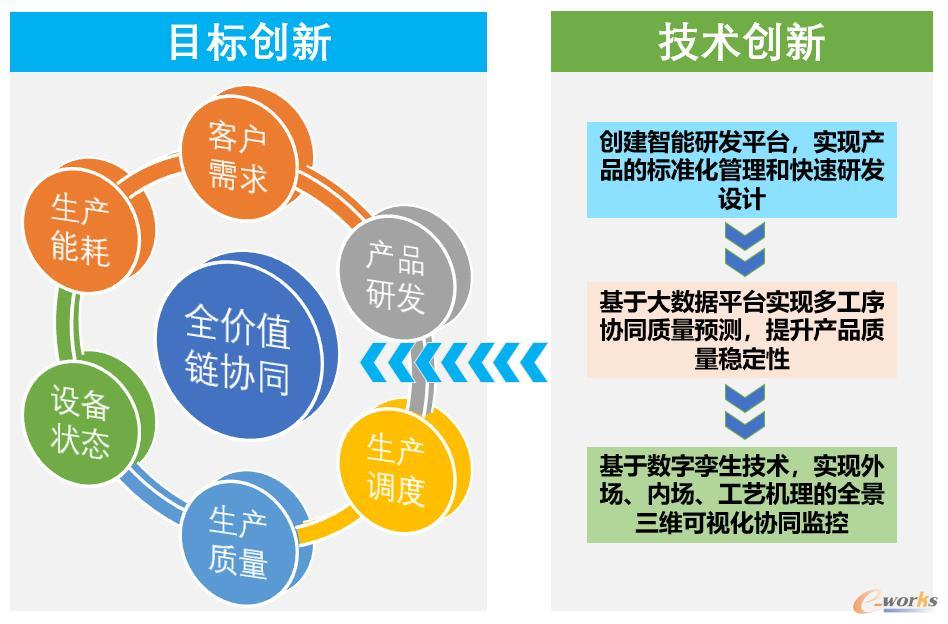 目标创新

客户需求

产品研发

生产调度

生产质量

设备状态

生产能耗

全价值链协同

技术创新

创建智能研发平台，实现产品的标准化管理和快速研发设计

基于大数据平台实现多工序协同质量预测，提升产品质量稳定性

基于数字孪生技术，实现外场、内场、工艺机理的全景三维可视化协同监控

e-works